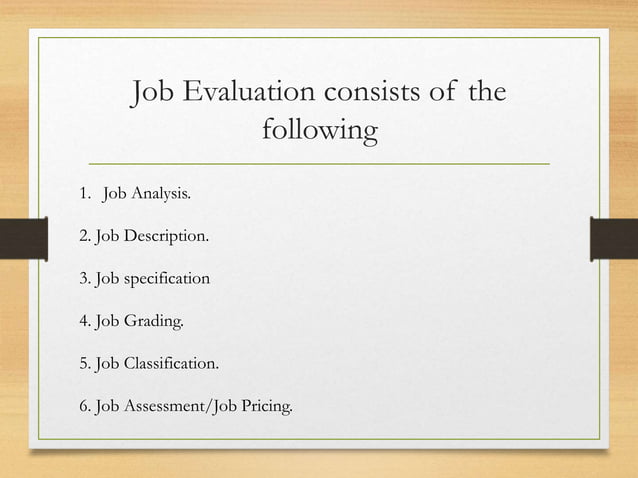 Job Evaluation consists of the following

1. Job Analysis.

2. Job Description.

3. Job specification

4. Job Grading.

5. Job Classification.

6. Job Assessment/Job Pricing.